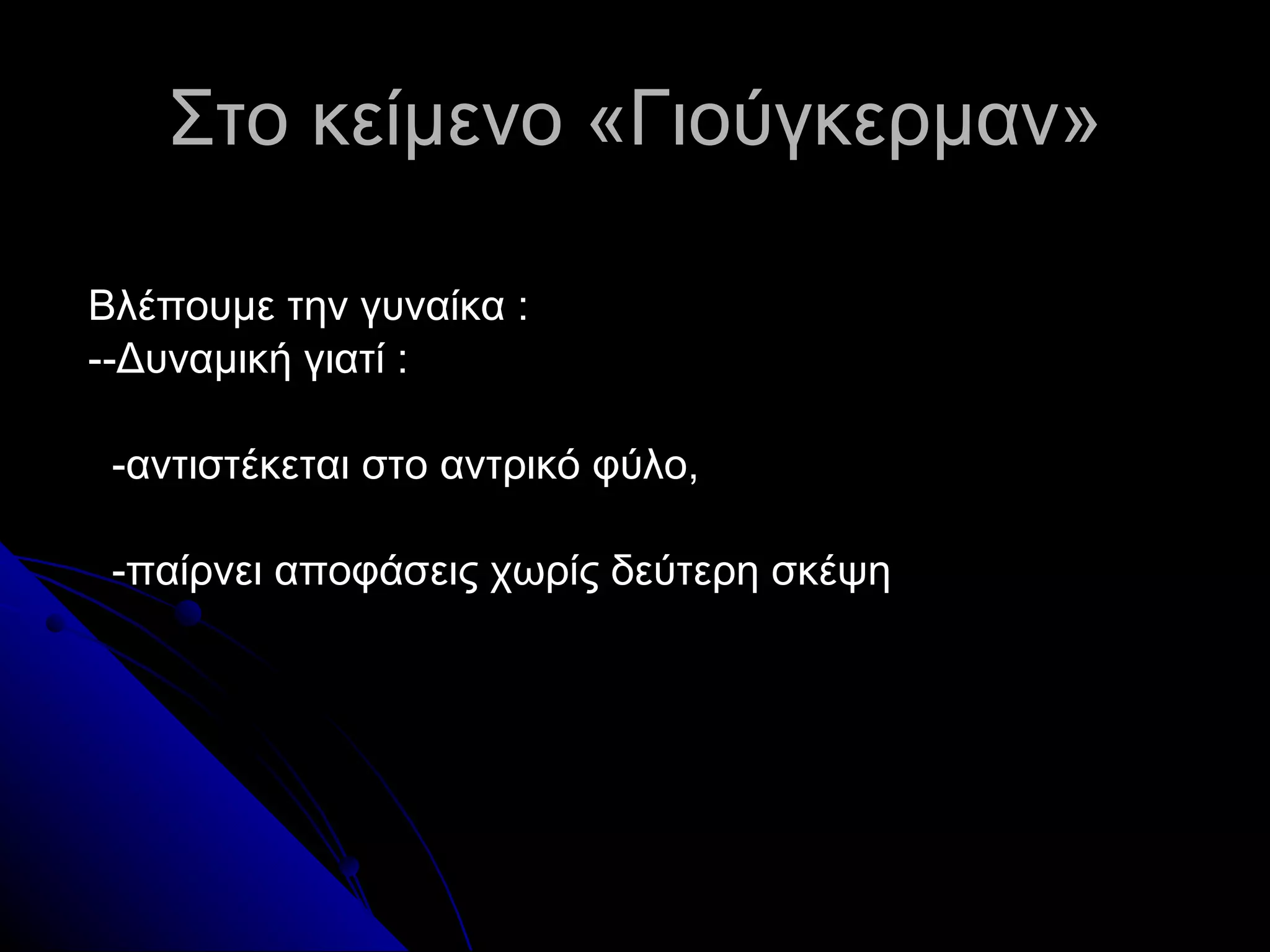 Στο κείμενο «Γιούγκερμαν»

Βλέπουμε την γυναίκα :
--Δυναμική γιατί :

-αντιστέκεται στο αντρικό φύλο,

-παίρνει αποφάσεις χωρίς δεύτερη σκέψη